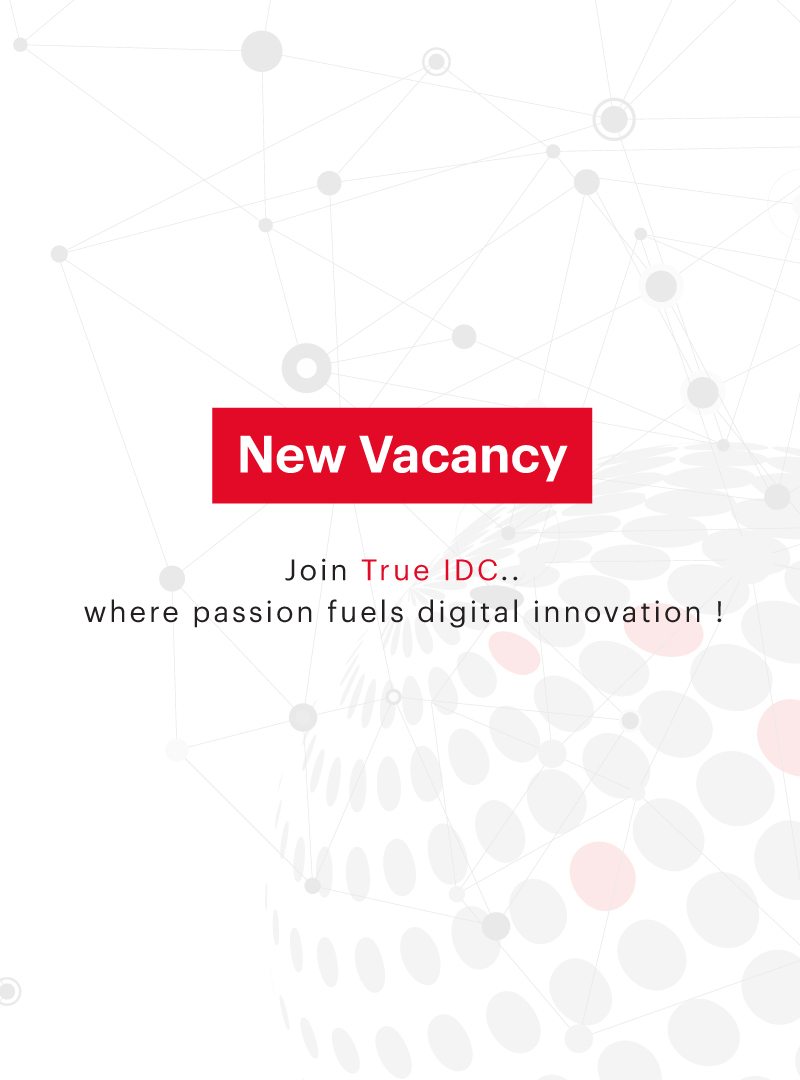 New Vacancy

Join True IDC..
where passion fuels digital innovation !